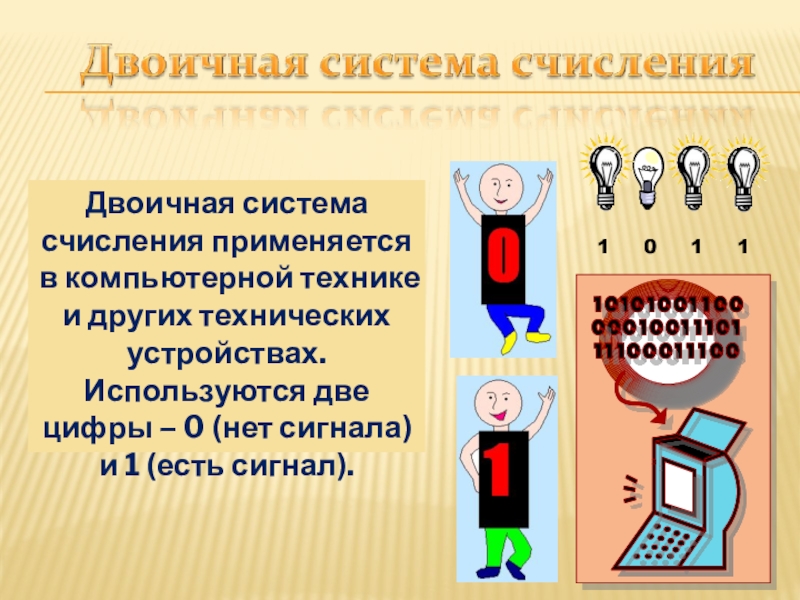 Двоичная система счисления

Двоичная система счисления применяется в компьютерной технике и других технических устройствах. Используются две цифры – 0 (нет сигнала) и 1 (есть сигнал).

0

1

1 0 1 1

10101001100
00010011101
11100011100